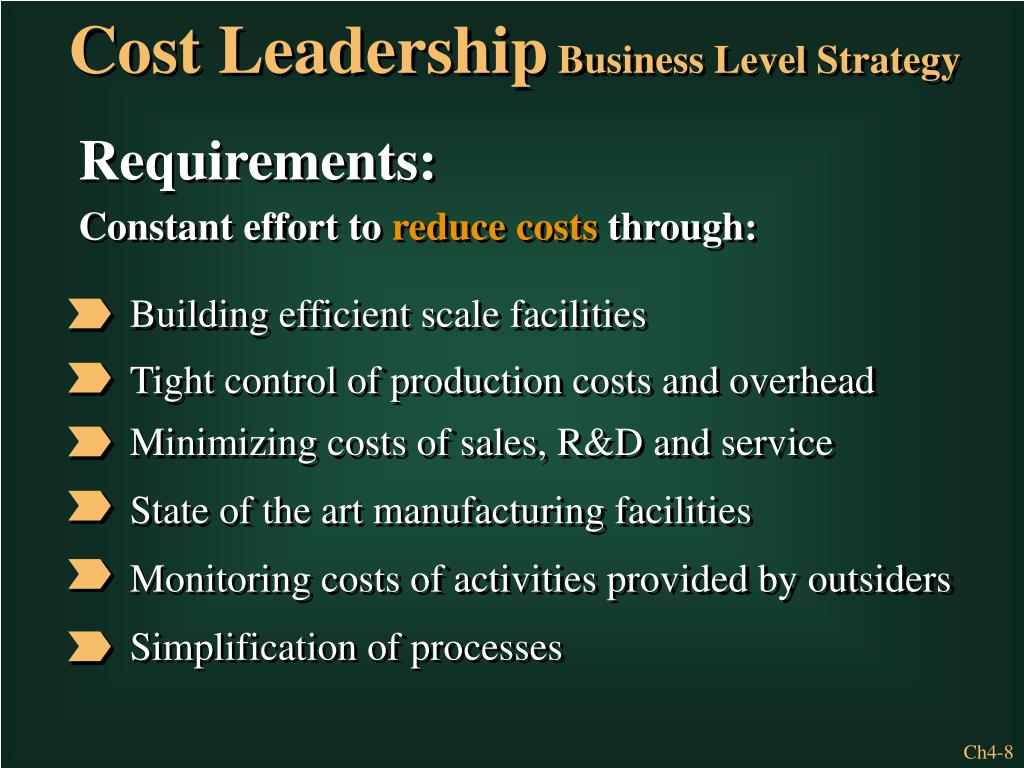 Cost Leadership Business Level Strategy

Requirements:

Constant effort to reduce costs through:

Building efficient scale facilities

Tight control of production costs and overhead

Minimizing costs of sales, R&D and service

State of the art manufacturing facilities

Monitoring costs of activities provided by outsiders

Simplification of processes

Ch4-8